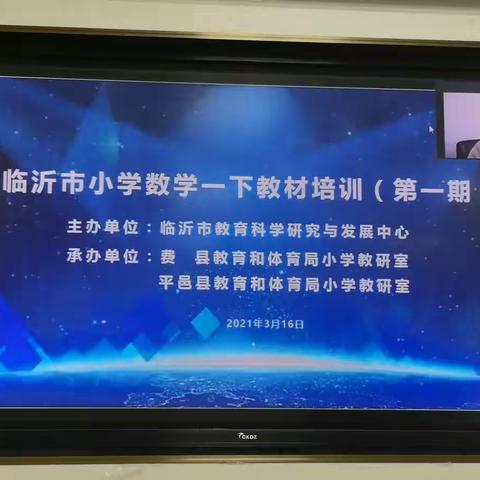 临沂市小学数学一下教材培训（第一期

主办单位：临沂市教育科学研究与发展中心

承办单位：费　县教育和体育局小学教研室

平邑县教育和体育局小学教研室

2021年3月16日

CKDZ